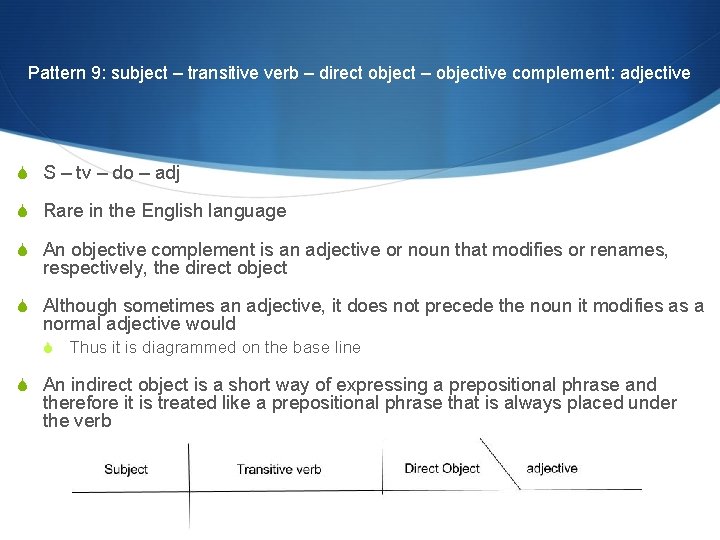 Pattern 9: subject – transitive verb – direct object – objective complement: adjective

S – tv – do – adj

Rare in the English language

An objective complement is an adjective or noun that modifies or renames, respectively, the direct object

Although sometimes an adjective, it does not precede the noun it modifies as a normal adjective would

Thus it is diagrammed on the base line

An indirect object is a short way of expressing a prepositional phrase and therefore it is treated like a prepositional phrase that is always placed under the verb

Subject
Transitive verb
Direct Object
adjective